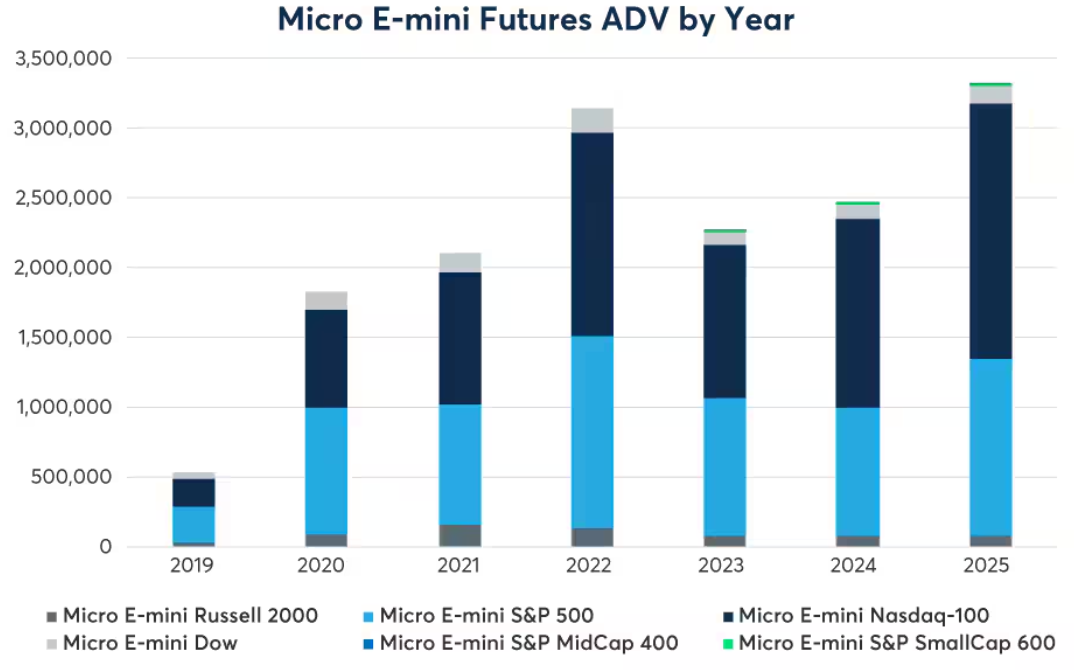 Micro E-mini Futures ADV by Year

3,500,000
3,000,000
2,500,000
2,000,000
1,500,000
1,000,000
500,000
0

2019 2020 2021 2022 2023 2024 2025

Micro E-mini Russell 2000
Micro E-mini S&P 500
Micro E-mini Nasdaq-100
Micro E-mini Dow
Micro E-mini S&P MidCap 400
Micro E-mini S&P SmallCap 600